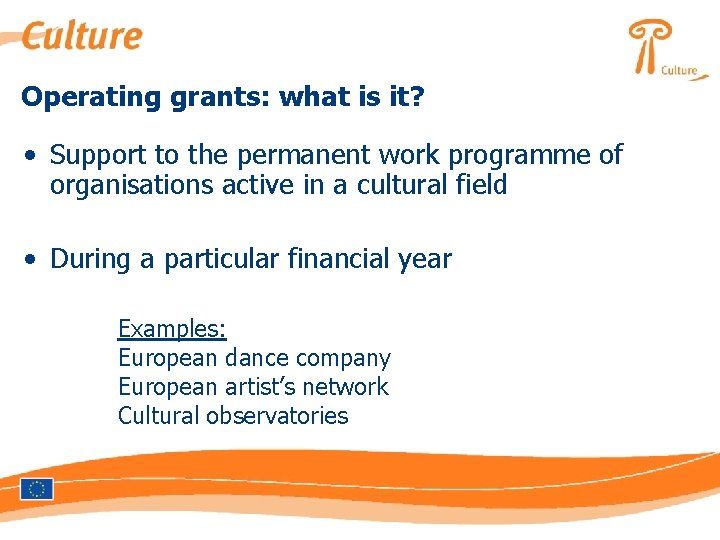 Culture

Culture

Operating grants: what is it?

• Support to the permanent work programme of organisations active in a cultural field

• During a particular financial year

Examples:
European dance company
European artist's network
Cultural observatories